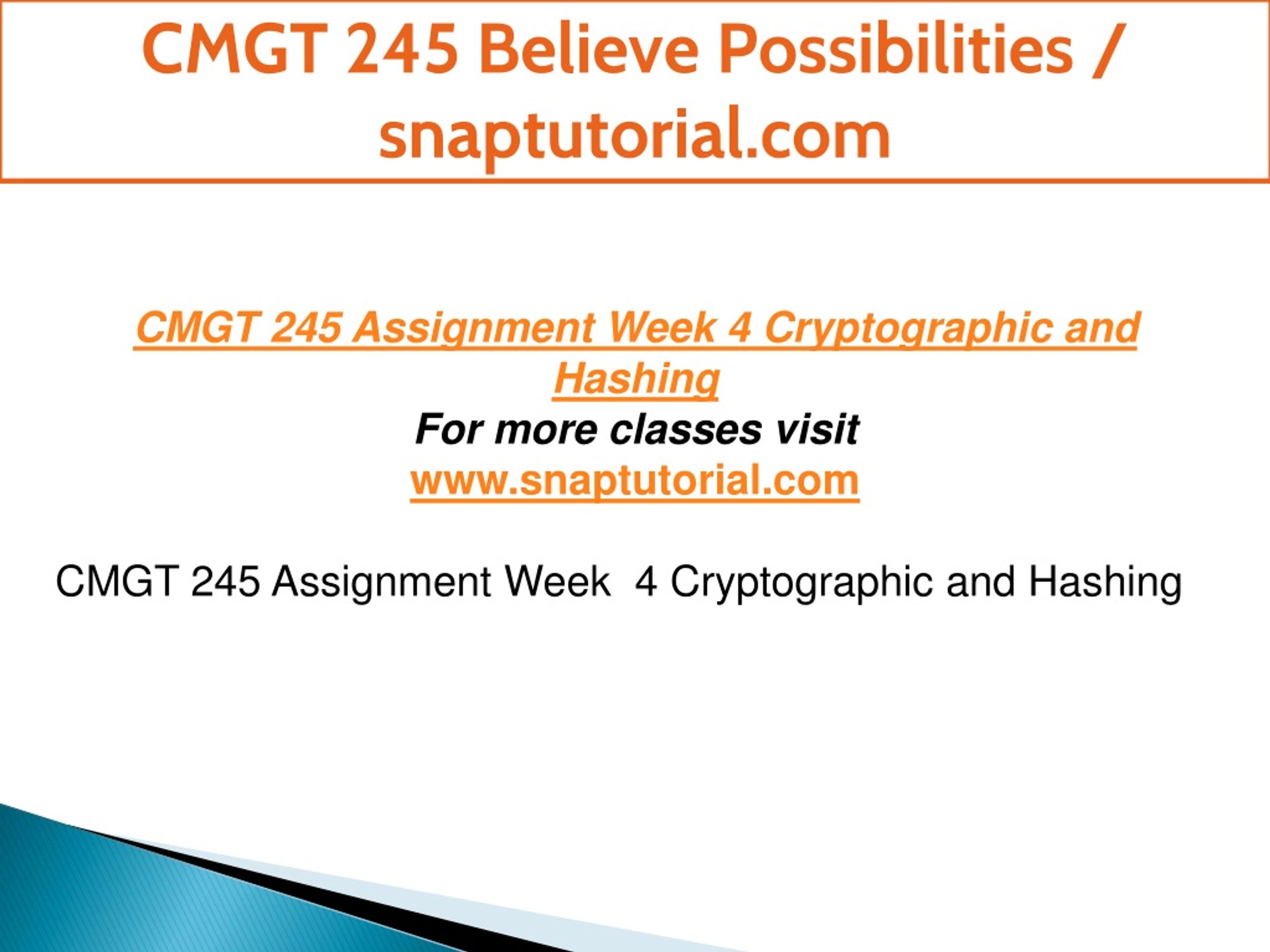 CMGT 245 Believe Possibilities / snaptutorial.com

CMGT 245 Assignment Week 4 Cryptographic and Hashing
For more classes visit
www.snaptutorial.com

CMGT 245 Assignment Week 4 Cryptographic and Hashing